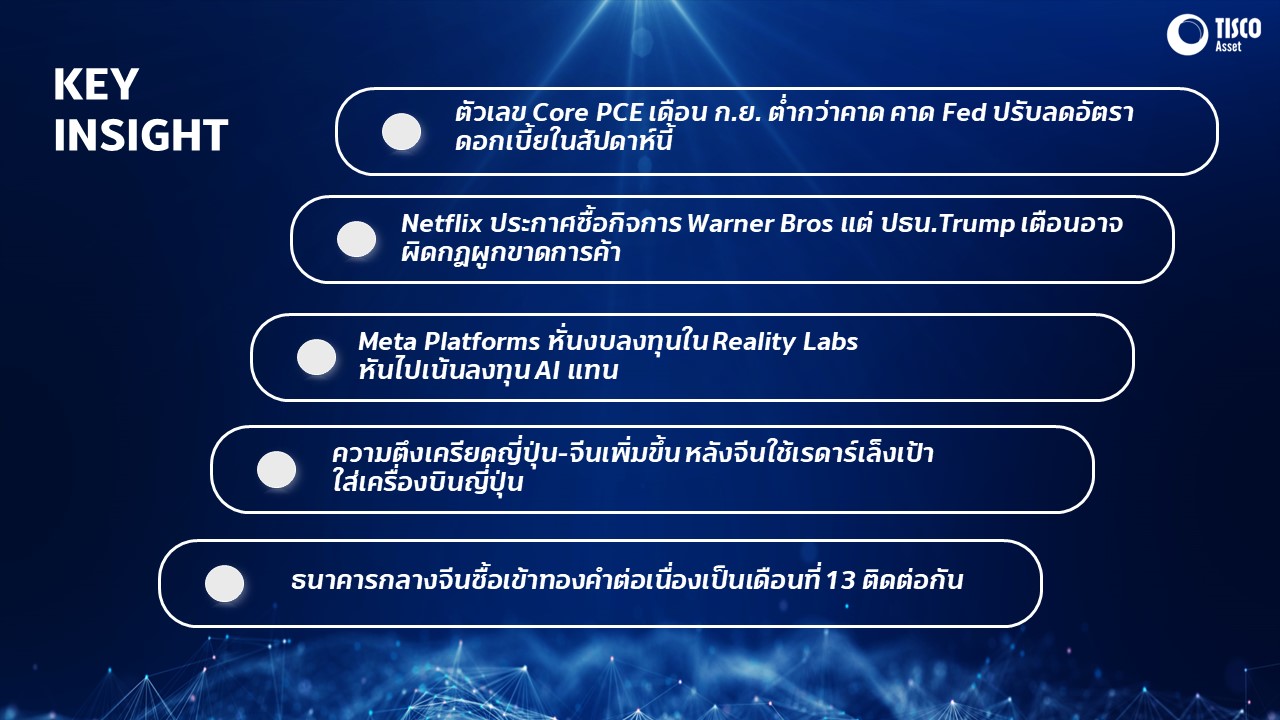 TISCO Asset

KEY INSIGHT

ตัวเลข Core PCE เดือน ก.ย. ต่ำกว่าคาด คาด Fed ปรับลดอัตราดอกเบี้ยในสัปดาห์นี้

Netflix ประกาศซื้อกิจการ Warner Bros แต่ ปธน.Trump เตือนอาจผิดกฎผูกขาดการค้า

Meta Platforms หั่นงบลงทุนใน Reality Labs หันไปเน้นลงทุน AI แทน

ความตึงเครียดญี่ปุ่น-จีนเพิ่มขึ้น หลังจีนใช้เรดาร์เล็งเป้าใส่เครื่องบินญี่ปุ่น

ธนาคารกลางจีนซื้อเข้าทองคำต่อเนื่องเป็นเดือนที่ 13 ติดต่อกัน